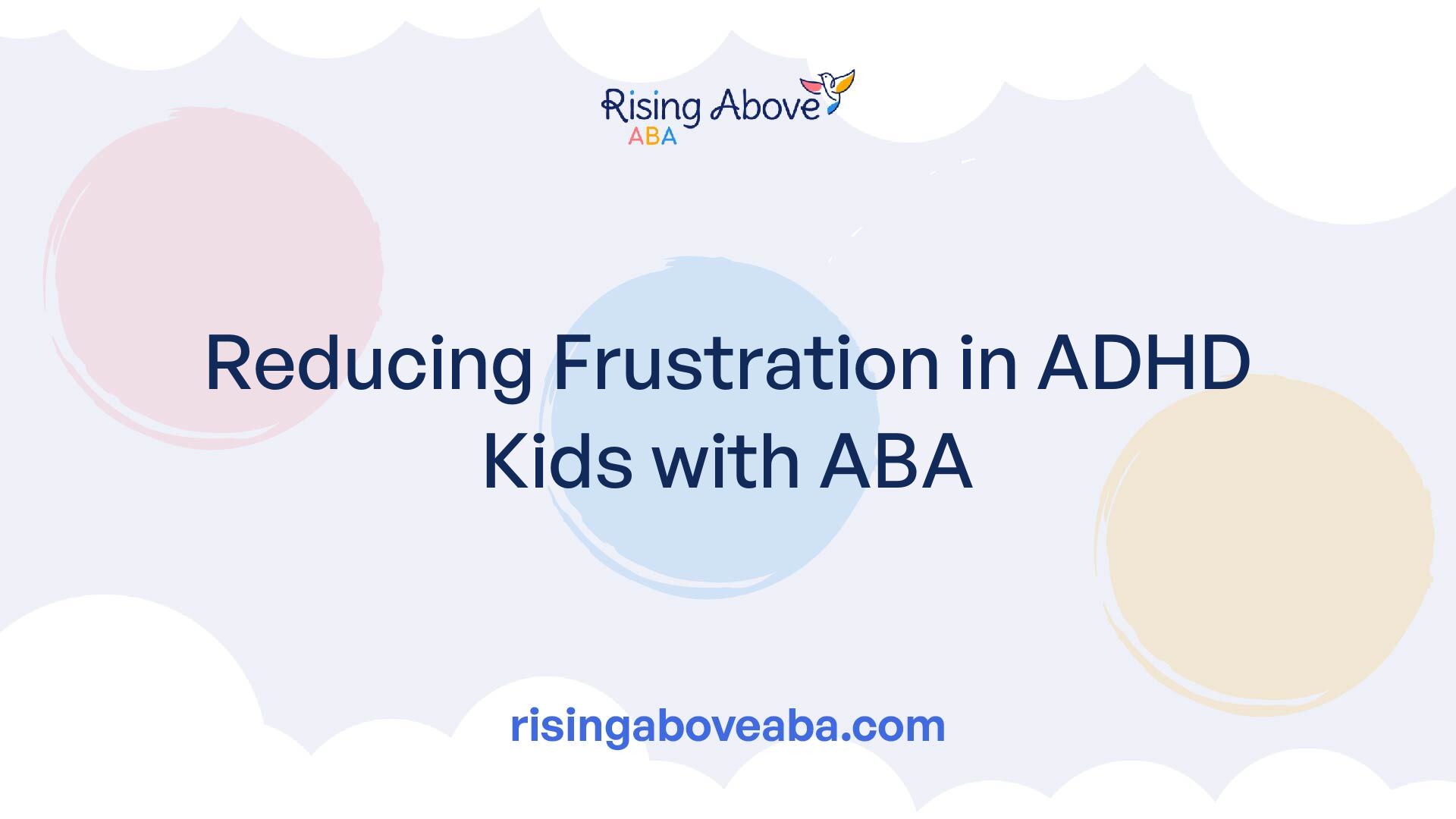 Rising Above
ABA

Reducing Frustration in ADHD Kids with ABA

risingaboveaba.com